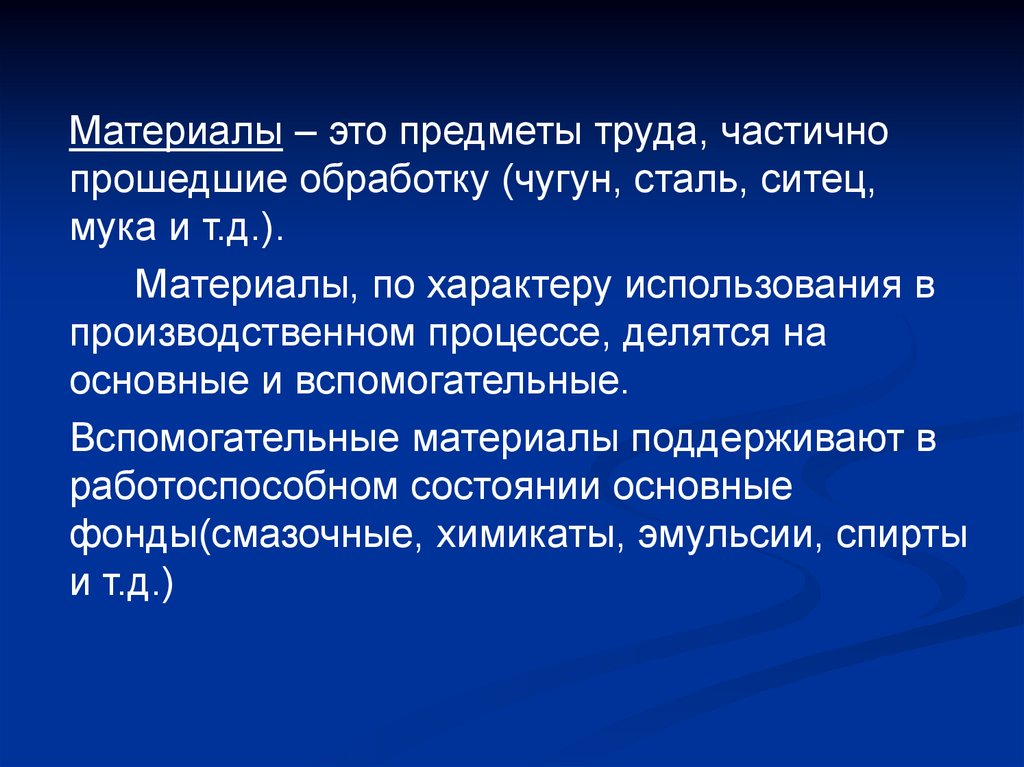 Материалы – это предметы труда, частично прошедшие обработку (чугун, сталь, ситец, мука и т.д.).

Материалы, по характеру использования в производственном процессе, делятся на основные и вспомогательные.

Вспомогательные материалы поддерживают в работоспособном состоянии основные фонды(смазочные, химикаты, эмульсии, спирты и т.д.)